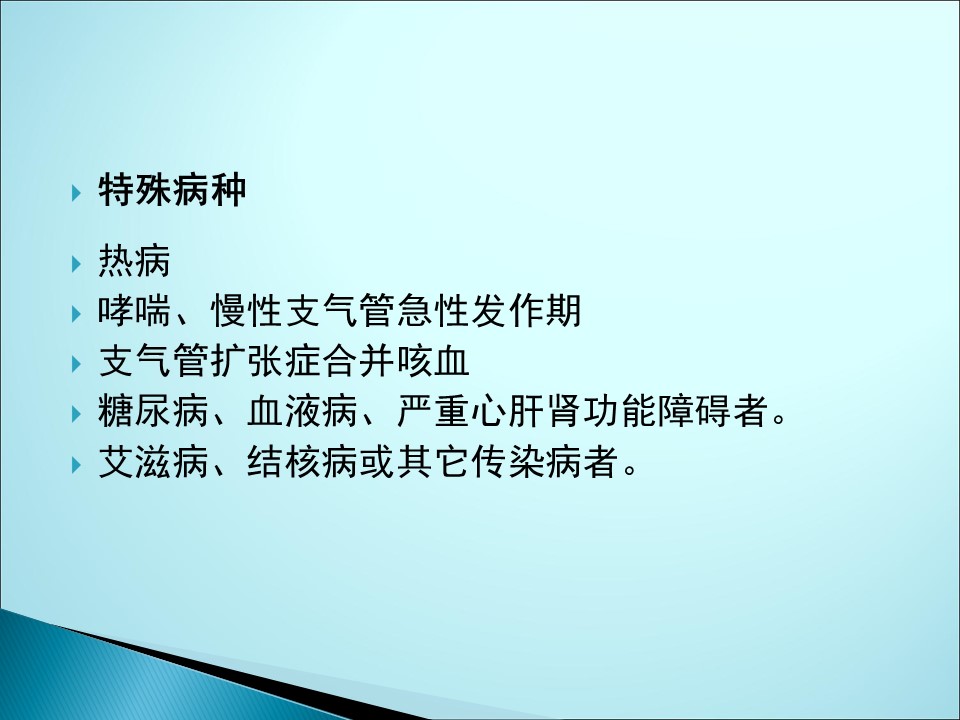 特殊病种

热病

哮喘、慢性支气管急性发作期

支气管扩张症合并咳血

糖尿病、血液病、严重心肝肾功能障碍者。

艾滋病、结核病或其它传染病者。